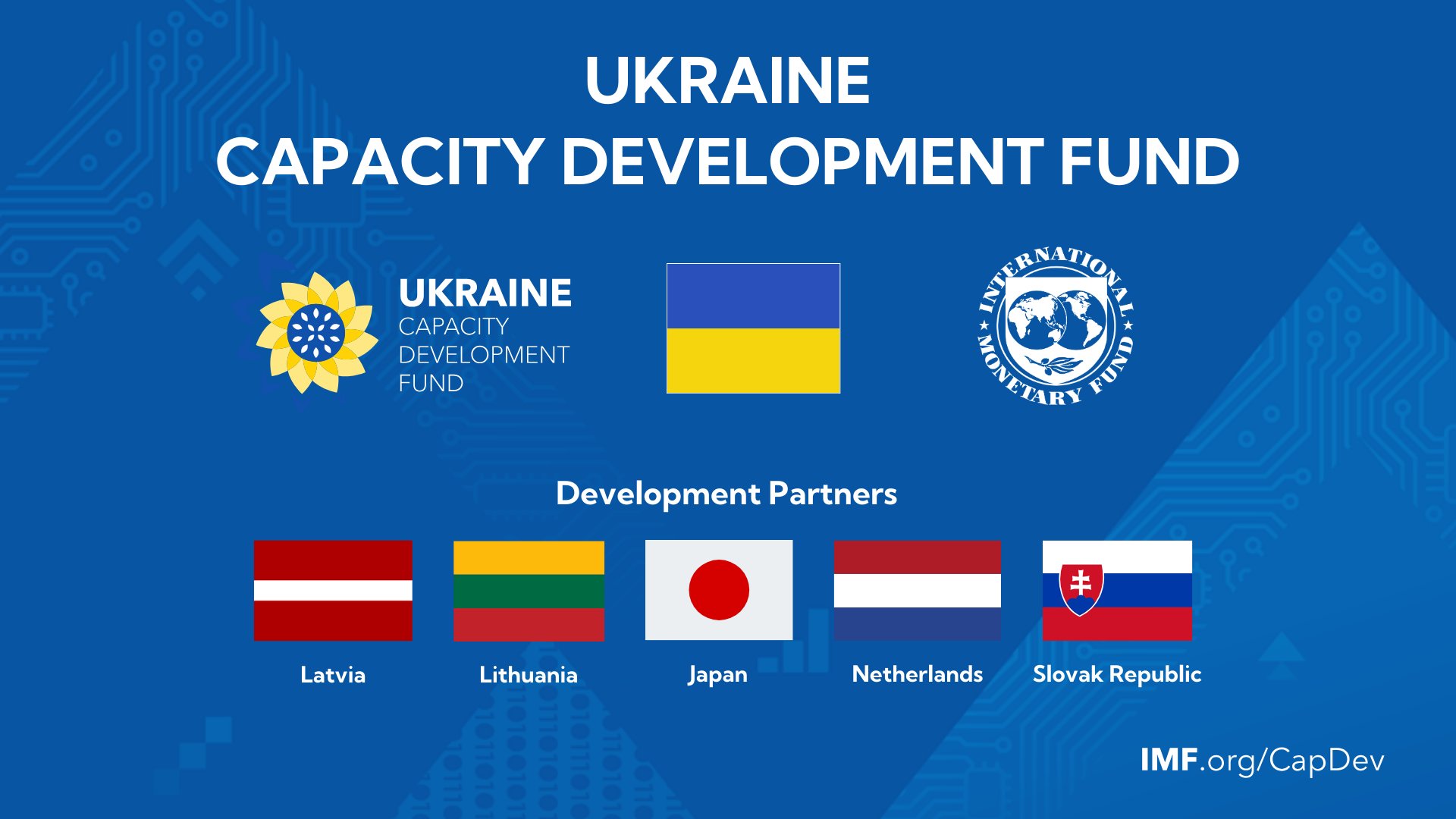 UKRAINE
CAPACITY DEVELOPMENT FUND

UKRAINE
CAPACITY
DEVELOPMENT
FUND

INTERNATIONAL MONETARY FUND

Development Partners

Latvia

Lithuania

Japan

Netherlands

Slovak Republic

IMF.org/CapDev